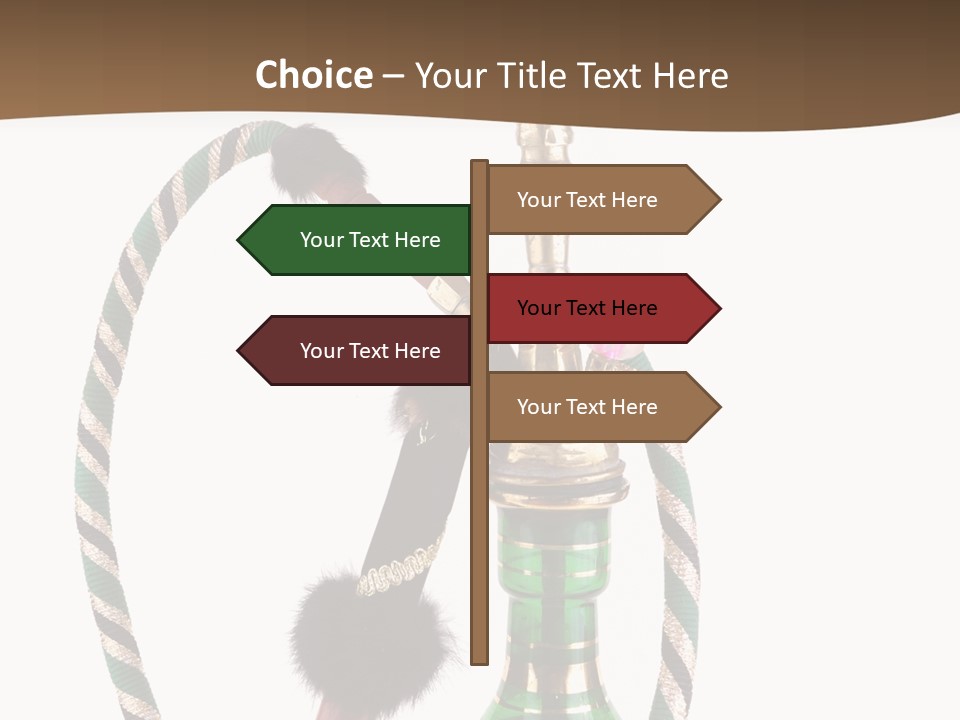 Choice – Your Title Text Here

Your Text Here

Your Text Here

Your Text Here

Your Text Here

Your Text Here